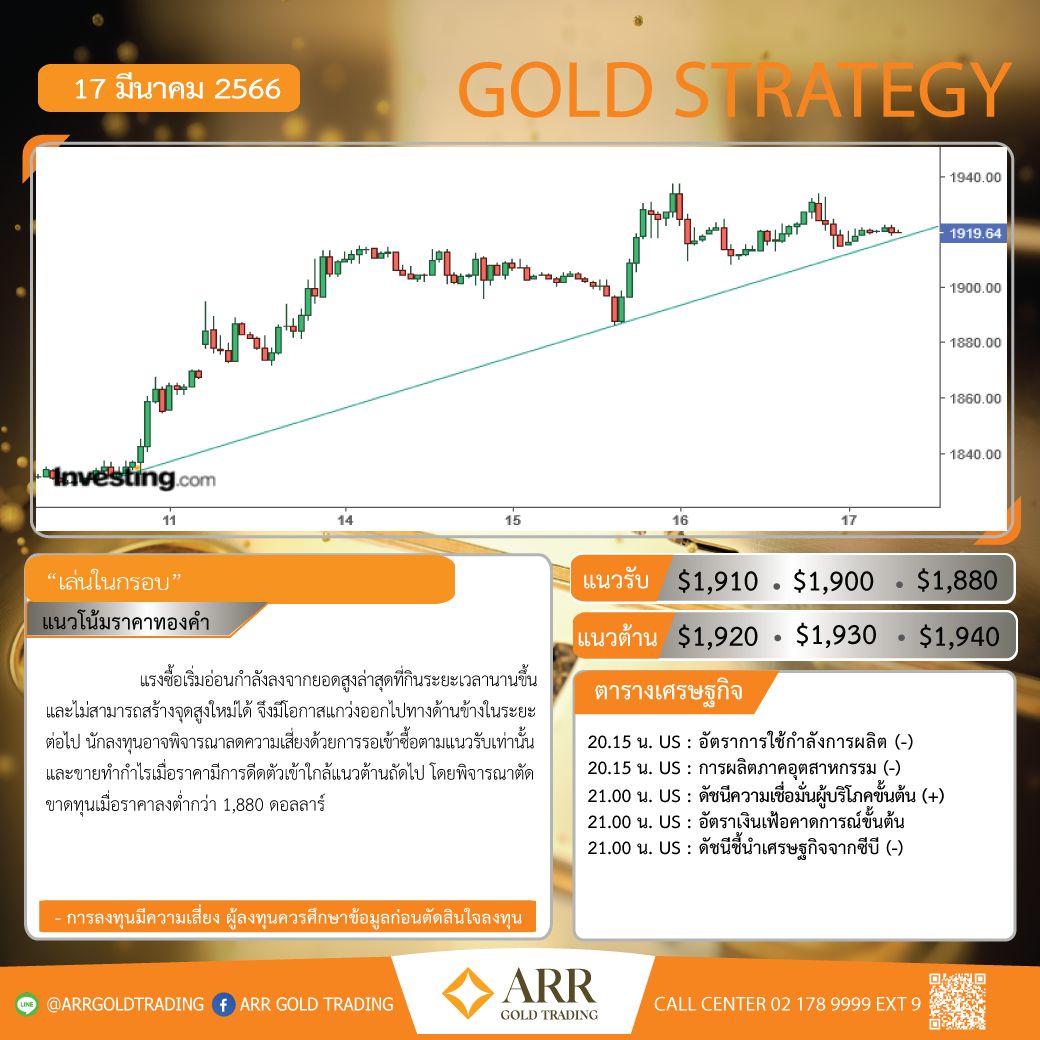 17 มีนาคม 2566

GOLD STRATEGY

1940.00
1919.64
1900.00
1880.00
1860.00
1840.00

Investing.com

11
14
15
16
17

"เล่นในกรอบ"

แนวโน้มราคาทองคำ

แรงซื้อเริ่มอ่อนกำลังลงจากยอดสูงล่าสุดที่กินระยะเวลานานขึ้น และไม่สามารถสร้างจุดสูงใหม่ได้ จึงมีโอกาสแกว่งออกไปทางด้านข้างในระยะต่อไป นักลงทุนอาจพิจารณาลดความเสี่ยงด้วยการรอเข้าซื้อตามแนวรับเท่านั้น และขายทำกำไรเมื่อราคามีการดีดตัวเข้าใกล้แนวต้านถัดไป โดยพิจารณาตัดขาดทุนเมื่อราคาลงต่ำกว่า 1,880 ดอลลาร์

- การลงทุนมีความเสี่ยง ผู้ลงทุนควรศึกษาข้อมูลก่อนตัดสินใจลงทุน

แนวรับ $1,910 • $1,900 • $1,880

แนวต้าน $1,920 • $1,930 • $1,940

ตารางเศรษฐกิจ

20.15 น. US : อัตราการใช้กำลังการผลิต (-)
20.15 น. US : การผลิตภาคอุตสาหกรรม (-)
21.00 น. US : ดัชนีความเชื่อมั่นผู้บริโภคขั้นต้น (+)
21.00 น. US : อัตราเงินเฟ้อคาดการณ์ขั้นต้น
21.00 น. US : ดัชนีชี้นำเศรษฐกิจจากซีบี (-)

@ARRGOLDTRADING ARR GOLD TRADING

ARR GOLD TRADING

CALL CENTER 02 178 9999 EXT 9